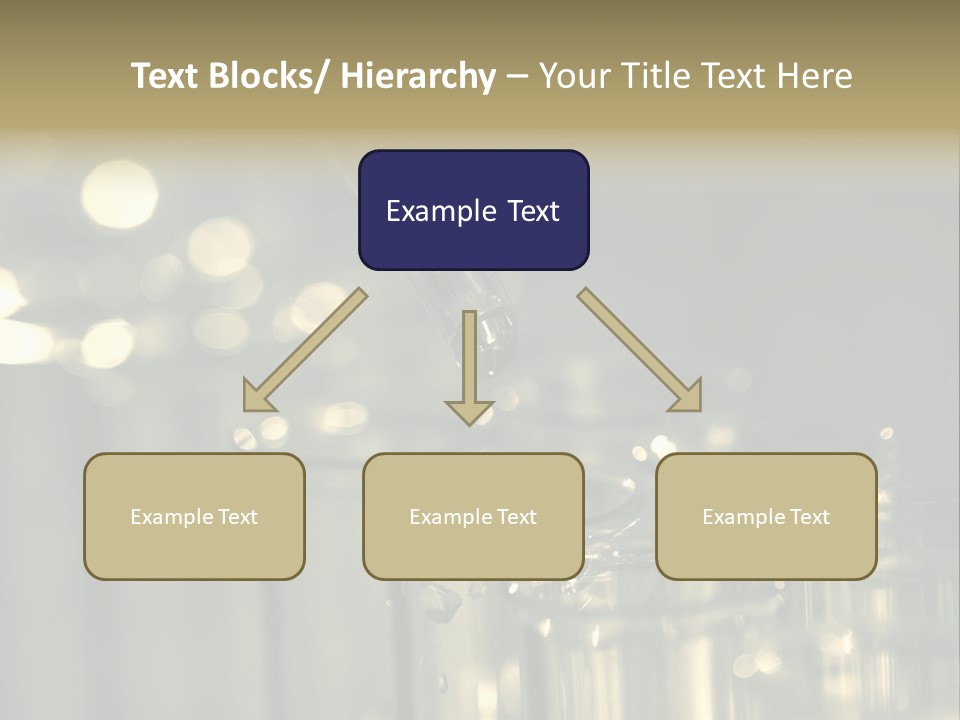 Text Blocks/ Hierarchy – Your Title Text Here

Example Text

Example Text

Example Text

Example Text